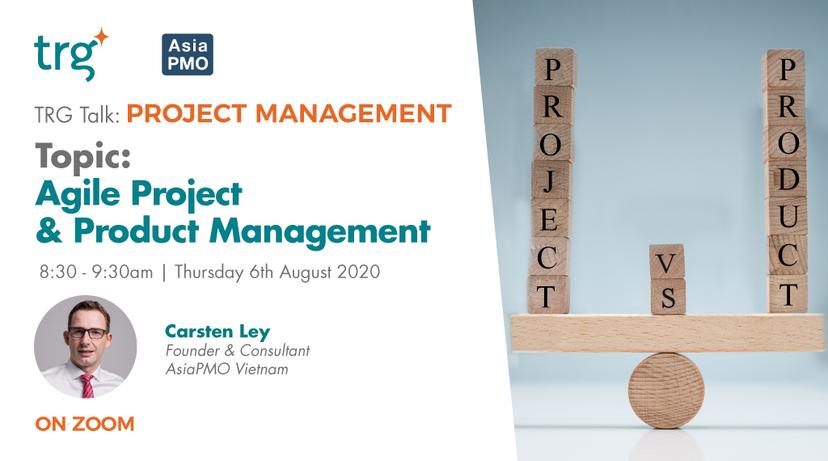 trg

Asia PMO

TRG Talk: PROJECT MANAGEMENT

Topic:
Agile Project & Product Management

8:30 - 9:30am | Thursday 6th August 2020

Carsten Ley
Founder & Consultant
AsiaPMO Vietnam

ON ZOOM

PROJECT

VS

PRODUCT